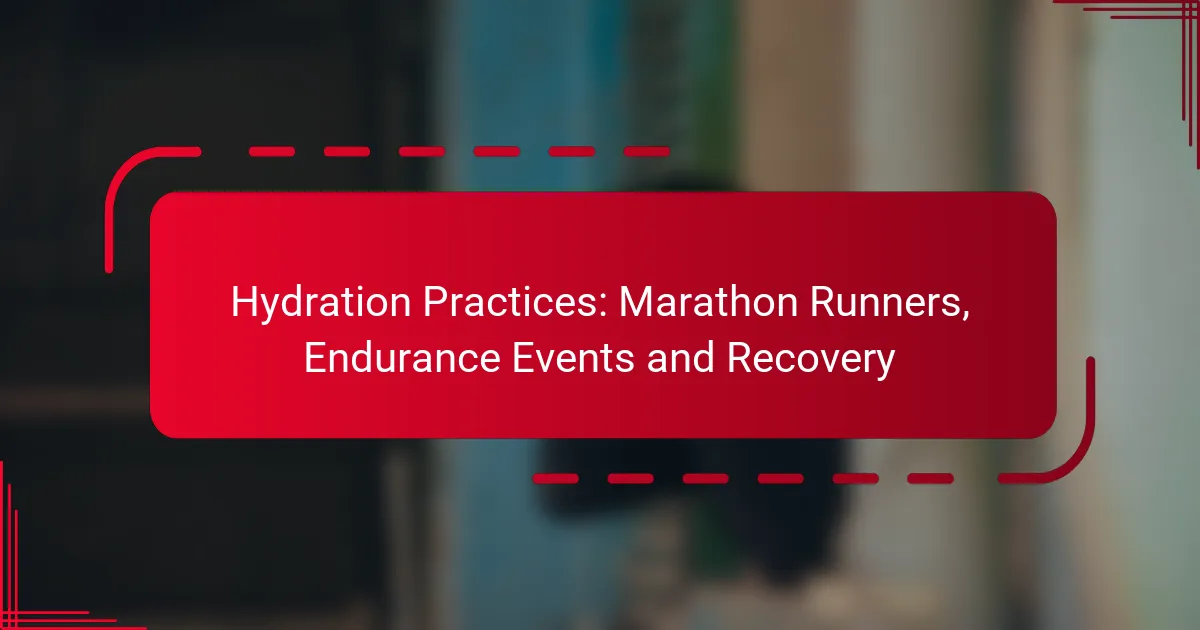 Hydration Practices: Marathon Runners, Endurance Events and Recovery